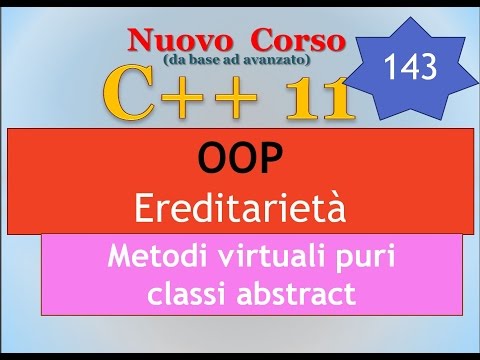 Nuovo Corso
(da base ad avanzato)
C++ 11

143

OOP
Ereditarietà

Metodi virtuali puri
classi abstract